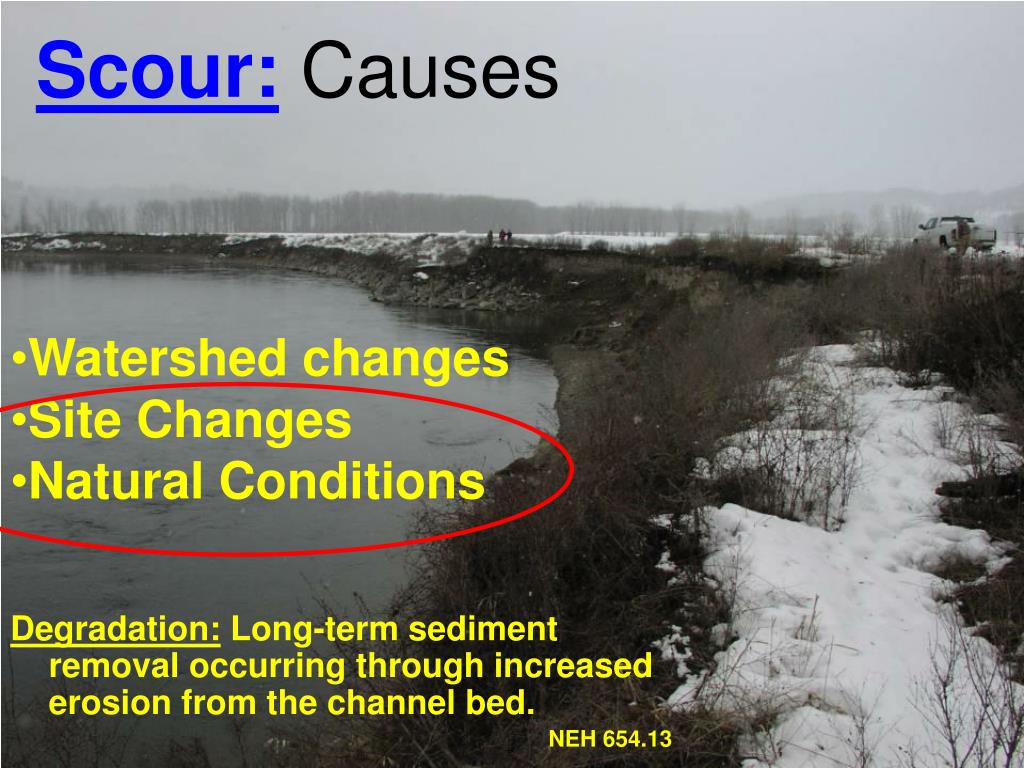 Scour: Causes

•Watershed changes
•Site Changes
•Natural Conditions

Degradation: Long-term sediment removal occurring through increased erosion from the channel bed.

NEH 654.13